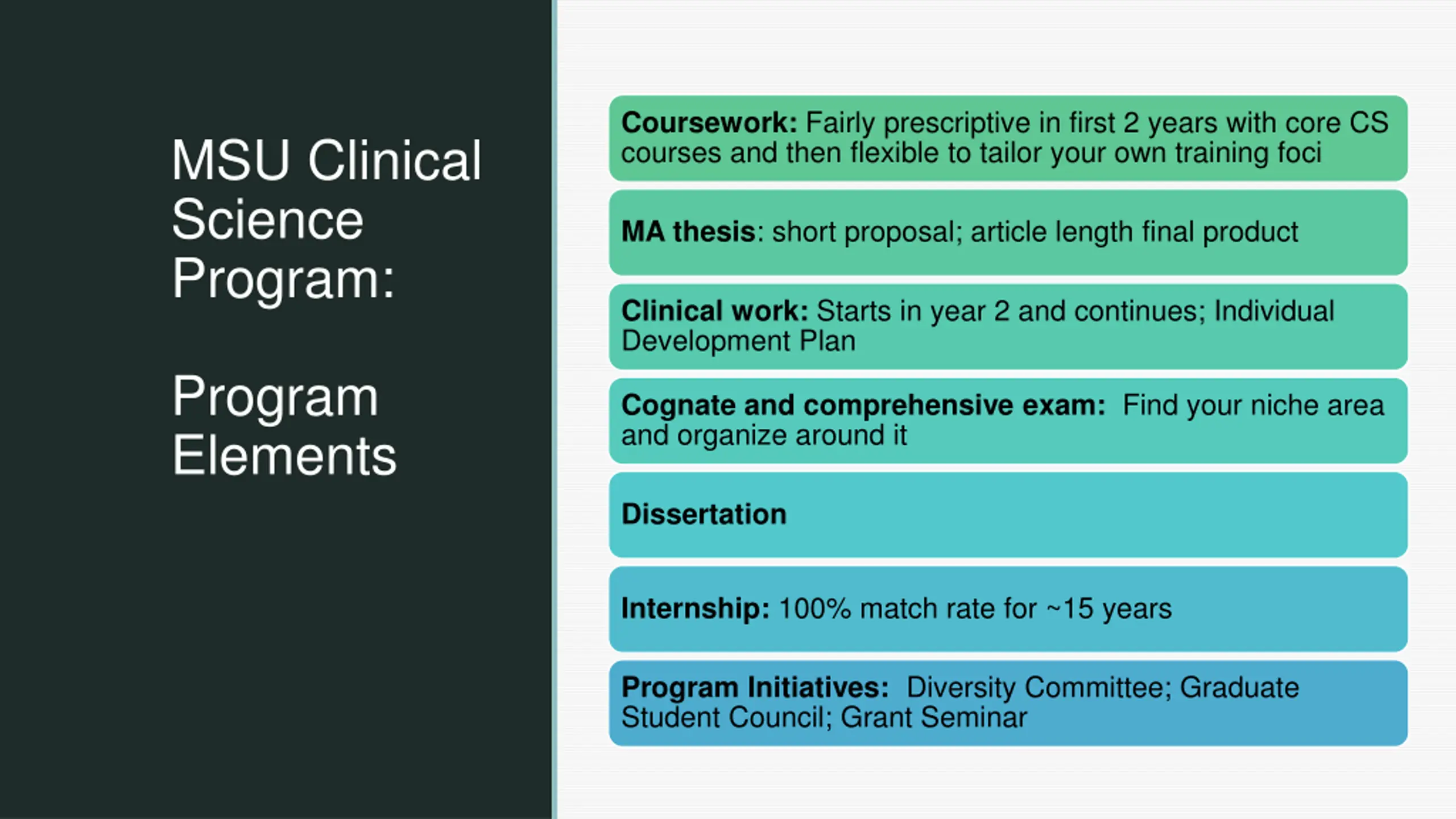 MSU Clinical Science Program:

Program Elements

Coursework: Fairly prescriptive in first 2 years with core CS courses and then flexible to tailor your own training foci

MA thesis: short proposal; article length final product

Clinical work: Starts in year 2 and continues; Individual Development Plan

Cognate and comprehensive exam: Find your niche area and organize around it

Dissertation

Internship: 100% match rate for ~15 years

Program Initiatives: Diversity Committee; Graduate Student Council; Grant Seminar